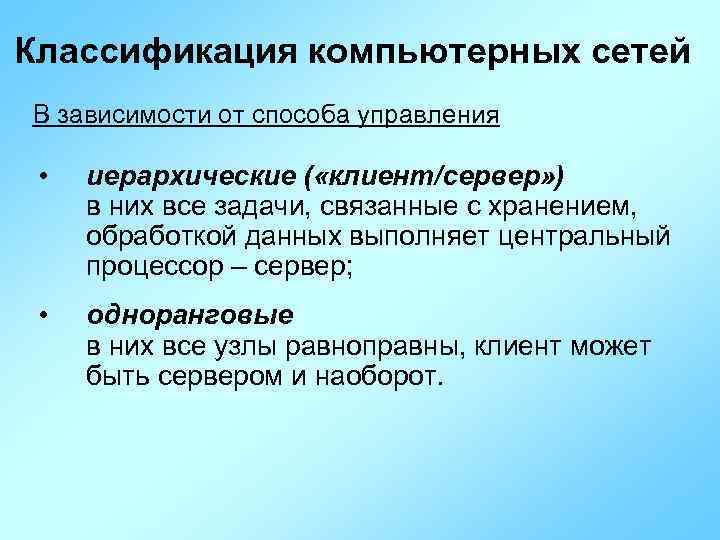 Классификация компьютерных сетей

В зависимости от способа управления

• иерархические («клиент/сервер»)
в них все задачи, связанные с хранением, обработкой данных выполняет центральный процессор – сервер;

• одноранговые
в них все узлы равноправны, клиент может быть сервером и наоборот.